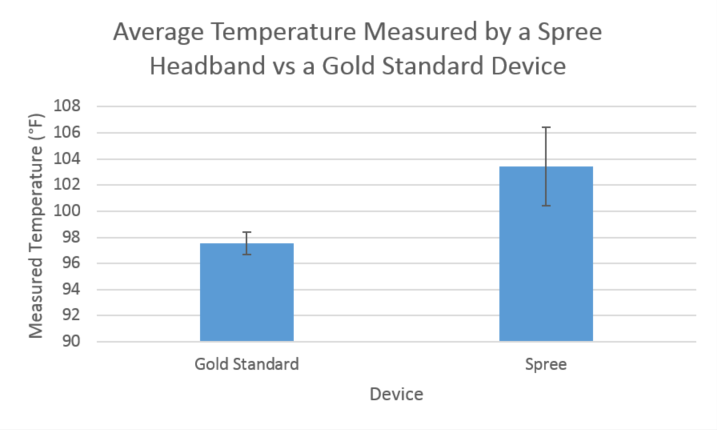 Average Temperature Measured by a Spree Headband vs a Gold Standard Device

Measured Temperature (°F)

108
106
104
102
100
98
96
94
92
90

Gold Standard
Spree

Device